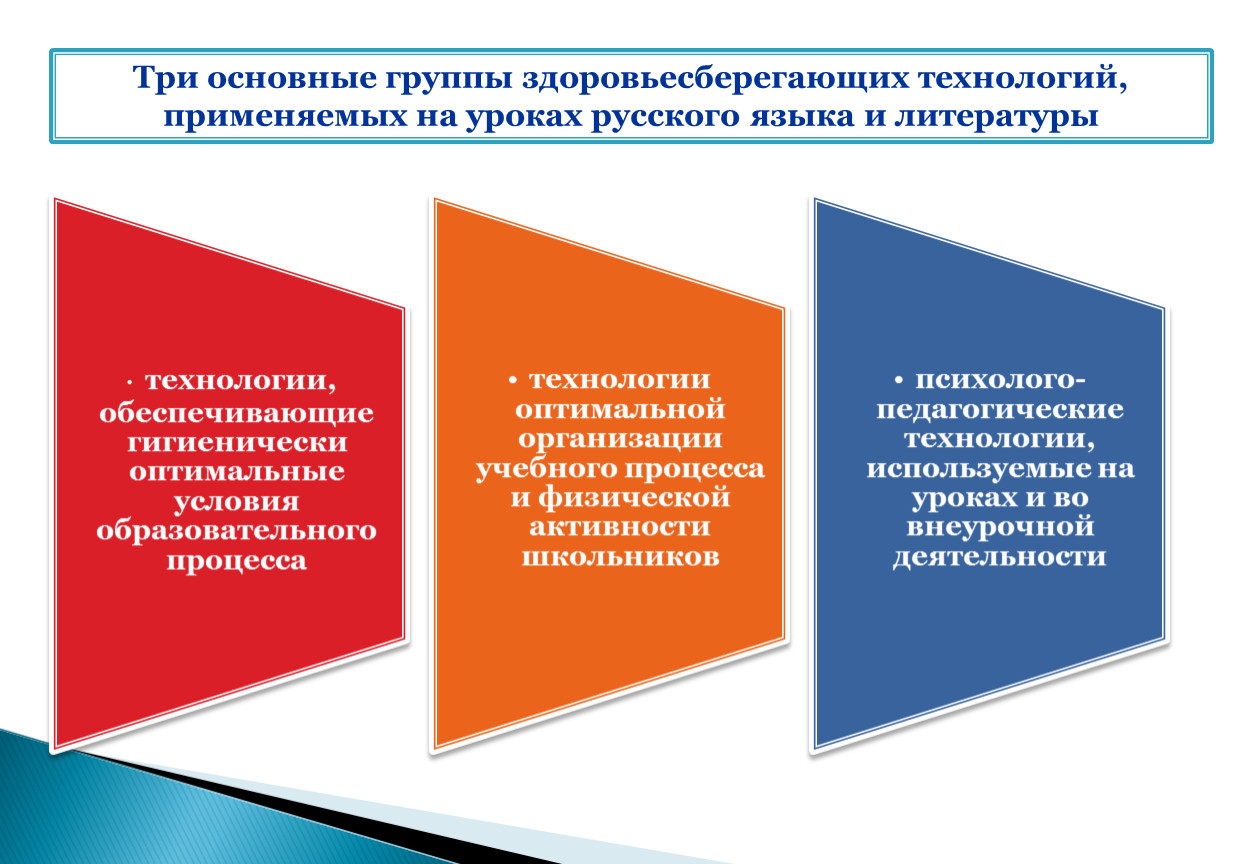 Три основные группы здоровьесберегающих технологий, применяемых на уроках русского языка и литературы

• технологии, обеспечивающие гигиенически оптимальные условия образовательного процесса

• технологии оптимальной организации учебного процесса и физической активности школьников

• психолого-педагогические технологии, используемые на уроках и во внеурочной деятельности